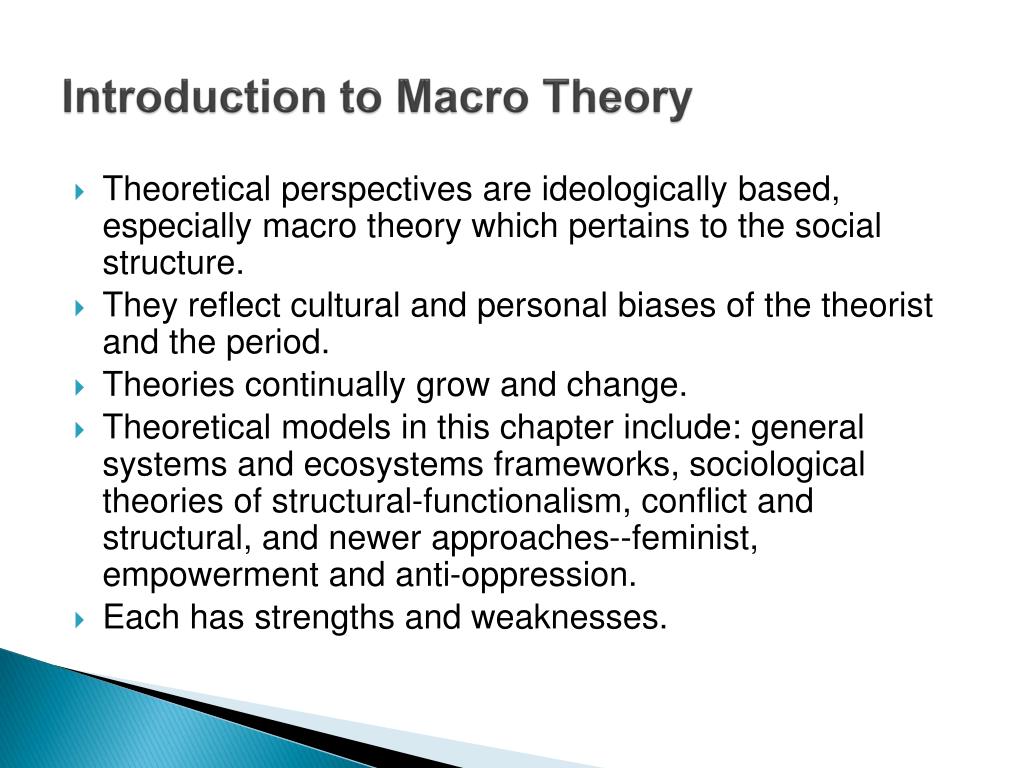 Introduction to Macro Theory

Theoretical perspectives are ideologically based, especially macro theory which pertains to the social structure.

They reflect cultural and personal biases of the theorist and the period.

Theories continually grow and change.

Theoretical models in this chapter include: general systems and ecosystems frameworks, sociological theories of structural-functionalism, conflict and structural, and newer approaches--feminist, empowerment and anti-oppression.

Each has strengths and weaknesses.